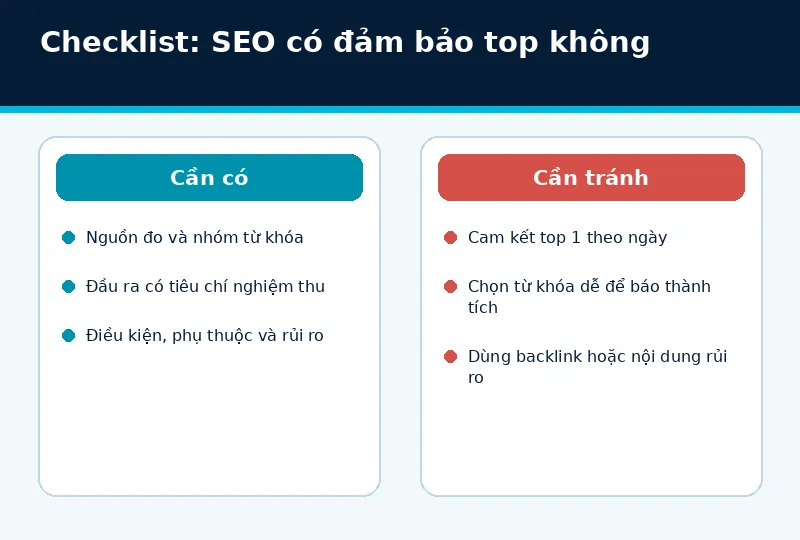 Checklist: SEO có đảm bảo top không

Cần có

Nguồn đo và nhóm từ khóa

Đầu ra có tiêu chí nghiệm thu

Điều kiện, phụ thuộc và rủi ro

Cần tránh

Cam kết top 1 theo ngày

Chọn từ khóa dễ để báo thành tích

Dùng backlink hoặc nội dung rủi ro